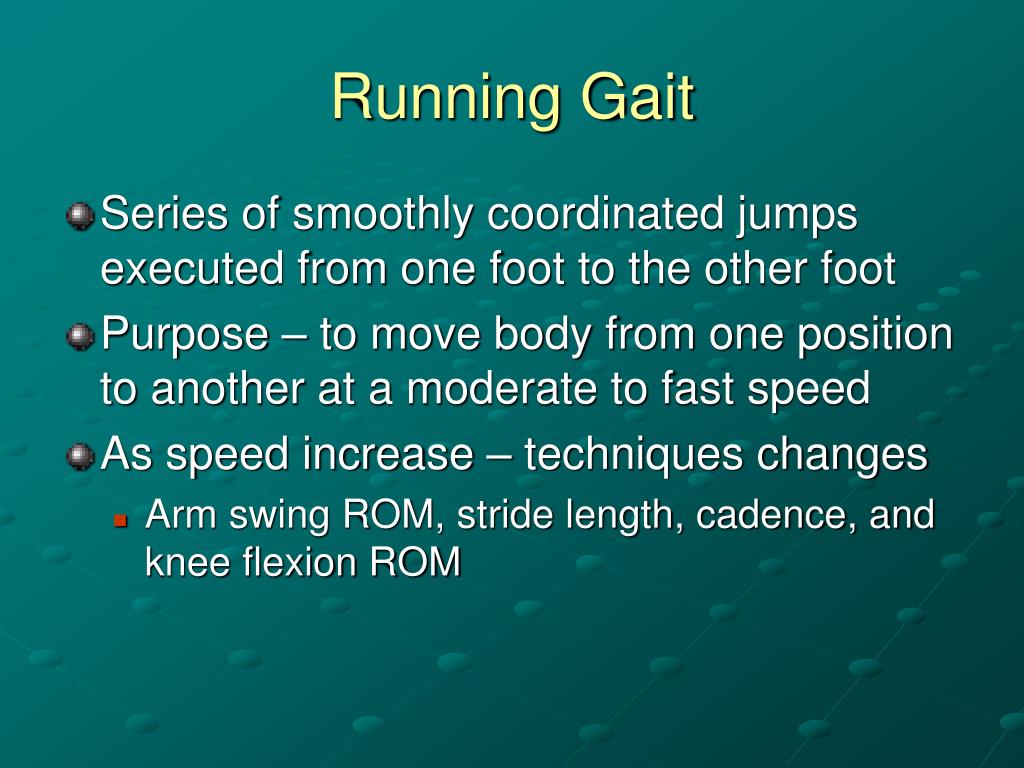 Running Gait

Series of smoothly coordinated jumps executed from one foot to the other foot

Purpose – to move body from one position to another at a moderate to fast speed

As speed increase – techniques changes

Arm swing ROM, stride length, cadence, and knee flexion ROM